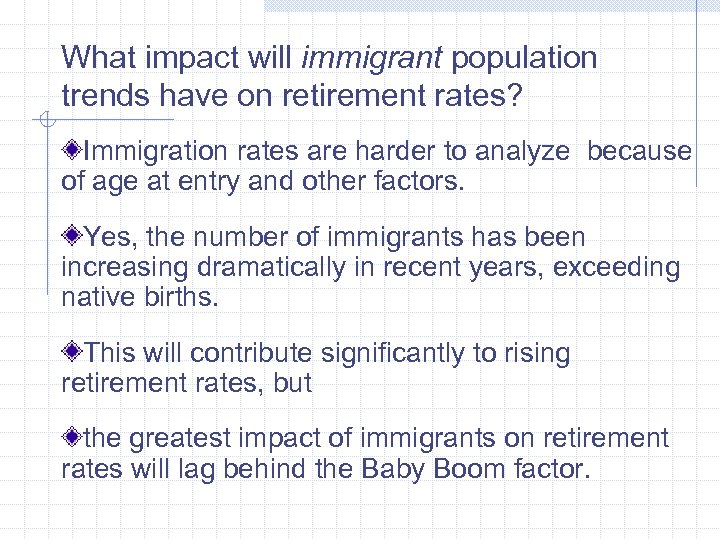 What impact will immigrant population trends have on retirement rates?

Immigration rates are harder to analyze  because of age at entry and other factors.

Yes, the number of immigrants has been increasing dramatically in recent years, exceeding native births.

This will contribute significantly to rising retirement rates, but

the greatest impact of immigrants on retirement rates will lag behind the Baby Boom factor.